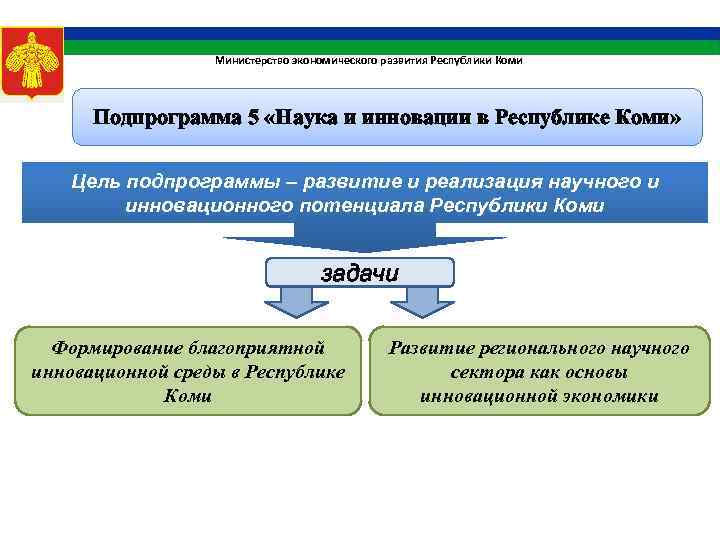 Министерство экономического развития Республики Коми

Подпрограмма 5 «Наука и инновации в Республике Коми»

Цель подпрограммы – развитие и реализация научного и инновационного потенциала Республики Коми

задачи

Формирование благоприятной инновационной среды в Республике Коми

Развитие регионального научного сектора как основы инновационной экономики